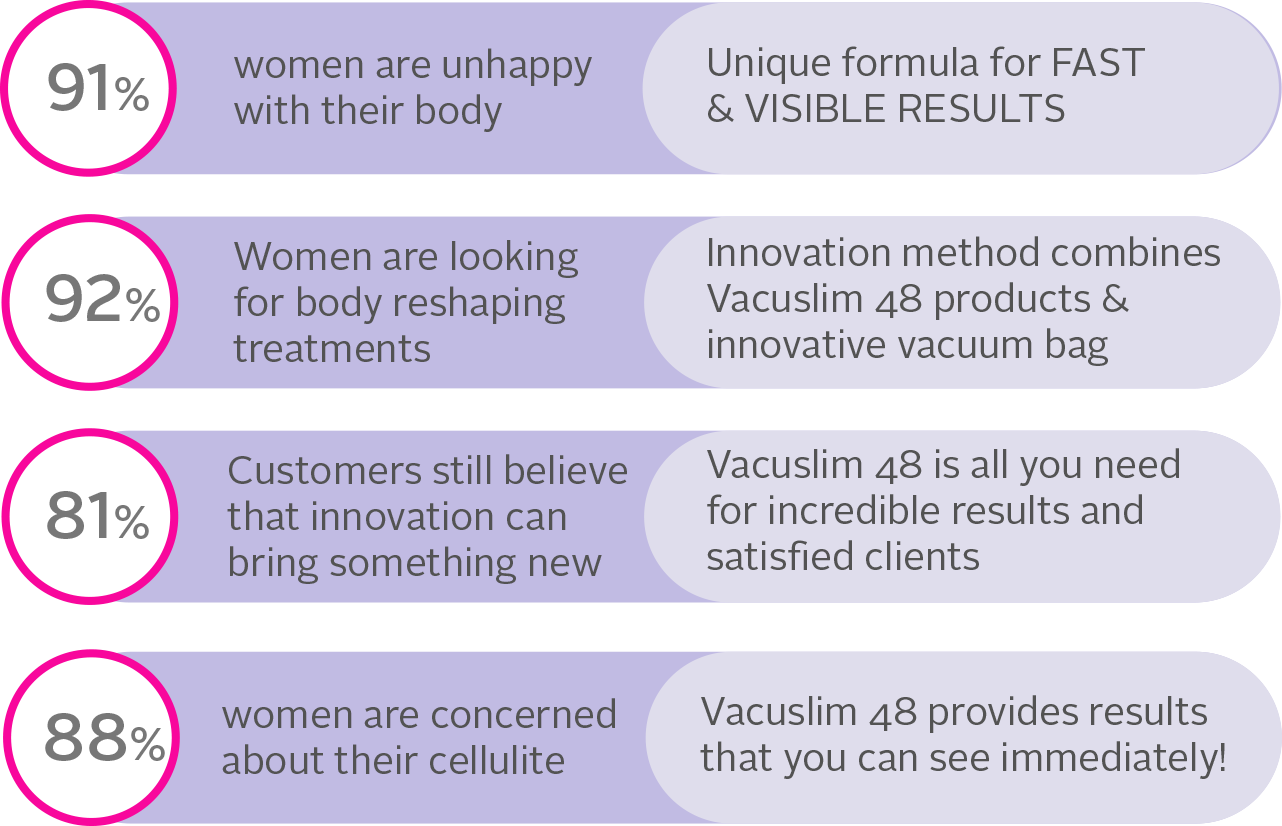 91%

women are unhappy with their body

Unique formula for FAST & VISIBLE RESULTS

92%

Women are looking for body reshaping treatments

Innovation method combines Vacuslim 48 products & innovative vacuum bag

81%

Customers still believe that innovation can bring something new

Vacuslim 48 is all you need for incredible results and satisfied clients

88%

women are concerned about their cellulite

Vacuslim 48 provides results that you can see immediately!